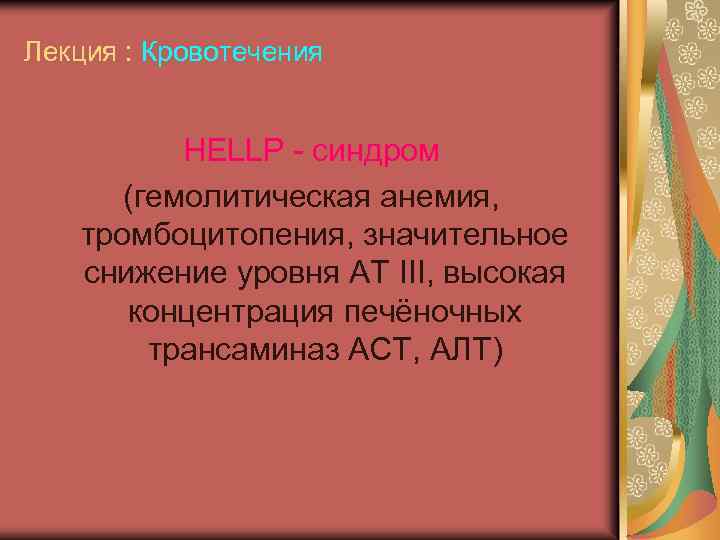 Лекция : Кровотечения

HELLP - синдром

(гемолитическая анемия, тромбоцитопения, значительное снижение уровня АТ III, высокая концентрация печёночных трансаминаз АСТ, АЛТ)